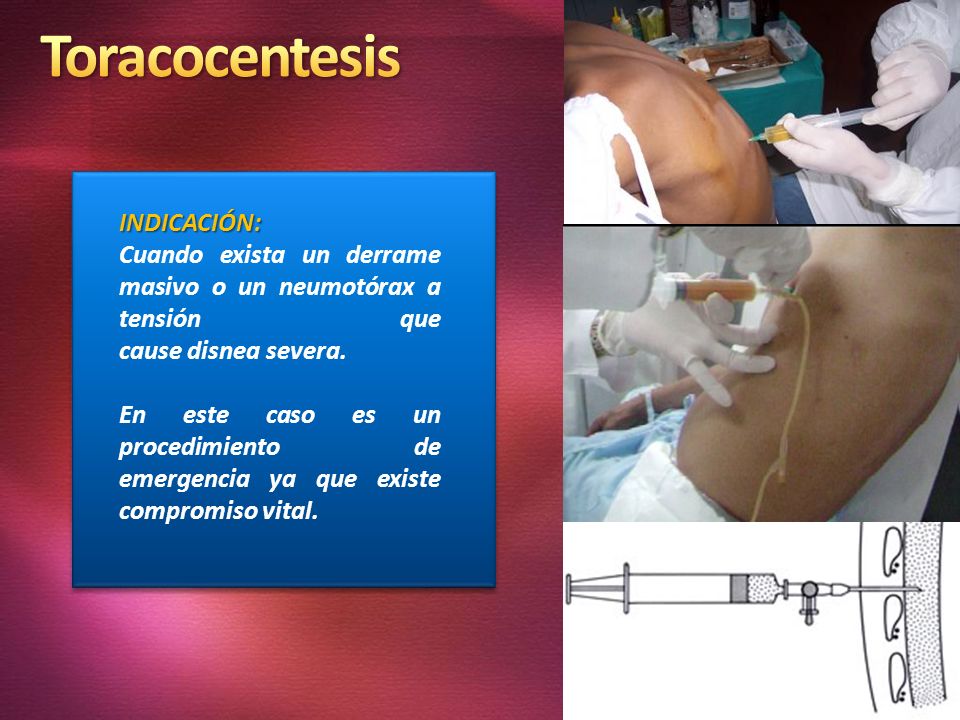 Toracocentesis

INDICACIÓN:
Cuando exista un derrame masivo o un neumotórax a tensión que cause disnea severa.

En este caso es un procedimiento de emergencia ya que existe compromiso vital.